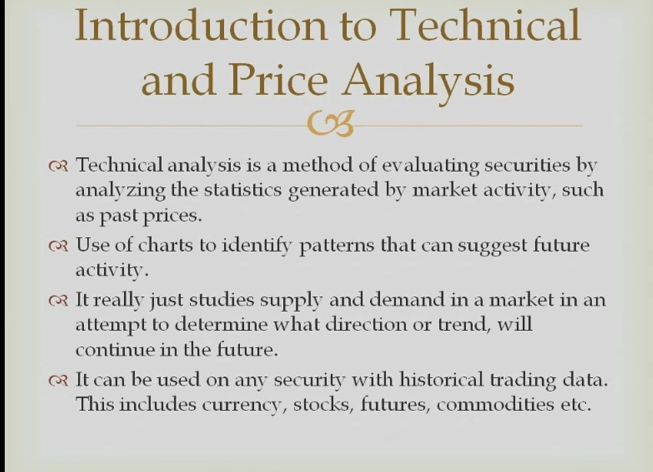 Introduction to Technical and Price Analysis

Technical analysis is a method of evaluating securities by analyzing the statistics generated by market activity, such as past prices.

Use of charts to identify patterns that can suggest future activity.

It really just studies supply and demand in a market in an attempt to determine what direction or trend, will continue in the future.

It can be used on any security with historical trading data. This includes currency, stocks, futures, commodities etc.